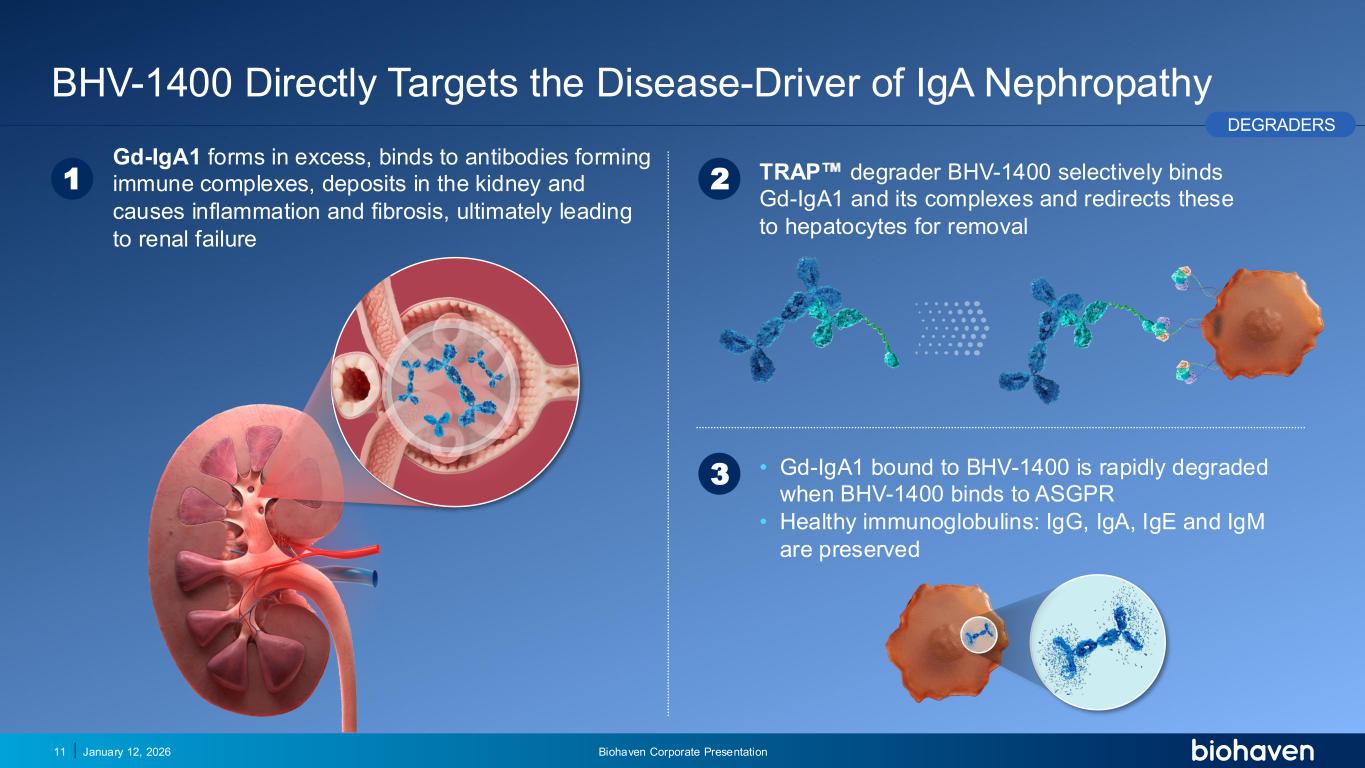 BHV-1400 Directly Targets the Disease-Driver of IgA Nephropathy

DEGRADERS

1

Gd-IgA1 forms in excess, binds to antibodies forming immune complexes, deposits in the kidney and causes inflammation and fibrosis, ultimately leading to renal failure

2

TRAP™ degrader BHV-1400 selectively binds Gd-IgA1 and its complexes and redirects these to hepatocytes for removal

3

• Gd-IgA1 bound to BHV-1400 is rapidly degraded when BHV-1400 binds to ASGPR
• Healthy immunoglobulins: IgG, IgA, IgE and IgM are preserved

11 | January 12, 2026

Biohaven Corporate Presentation

biohaven